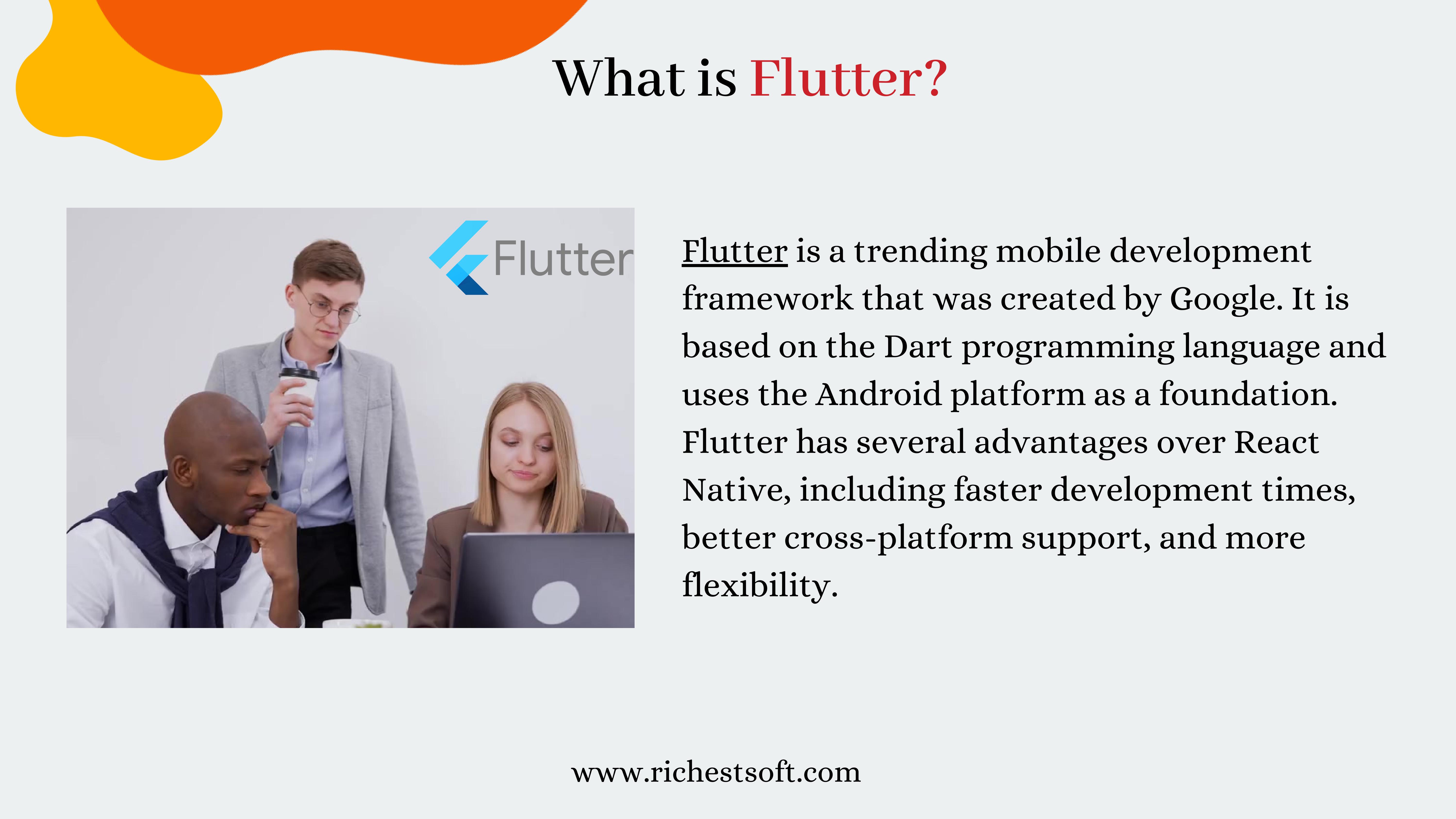 What is Flutter?

Flutter

Flutter is a trending mobile development framework that was created by Google. It is based on the Dart programming language and uses the Android platform as a foundation. Flutter has several advantages over React Native, including faster development times, better cross-platform support, and more flexibility.

www.richestsoft.com